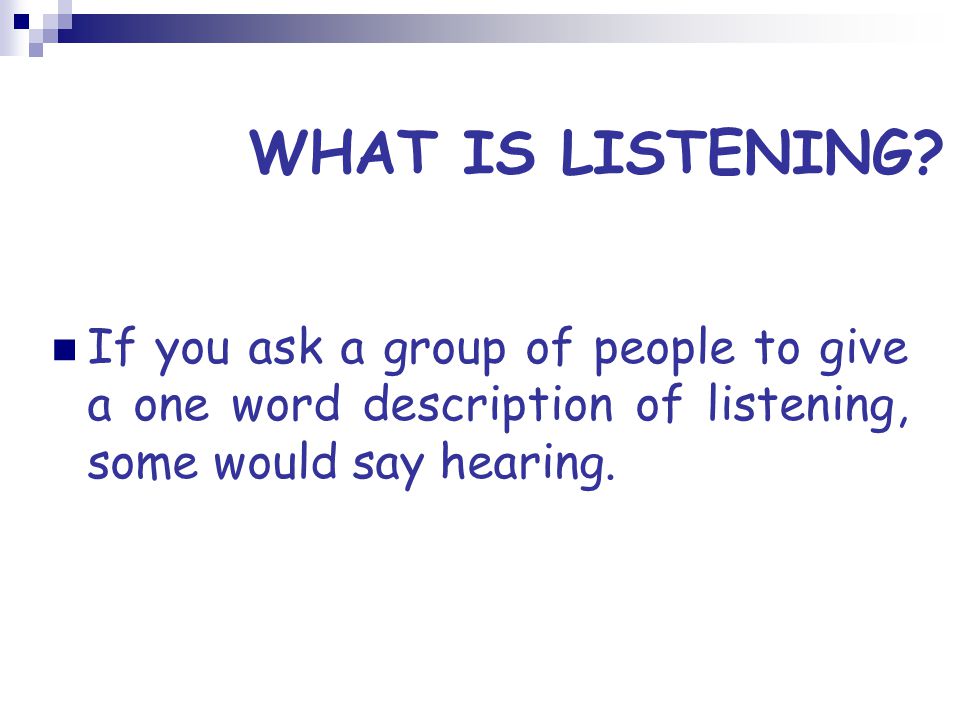 WHAT IS LISTENING?

If you ask a group of people to give a one word description of listening, some would say hearing.